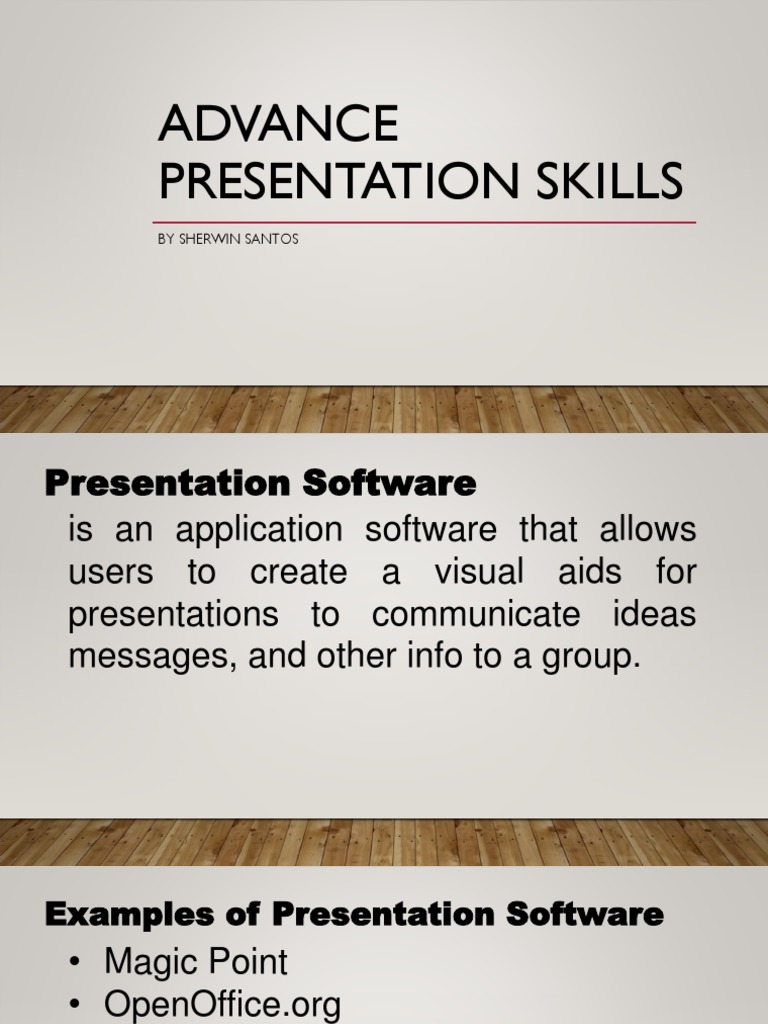 ADVANCE PRESENTATION SKILLS

BY SHERWIN SANTOS

Presentation Software

is an application software that allows users to create a visual aids for presentations to communicate ideas messages, and other info to a group.

Examples of Presentation Software

• Magic Point
• OpenOffice.org